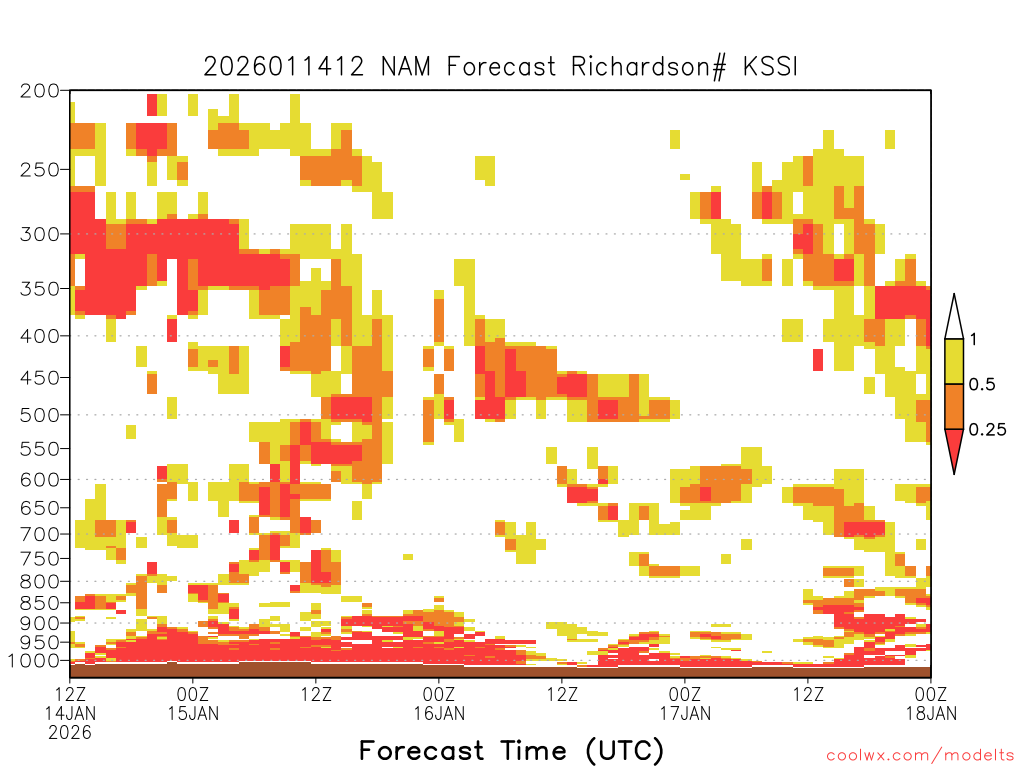 2026011412 NAM Forecast Richardson# KSSI

200
250
300
350
400
450
500
550
600
650
700
750
800
850
900
950
1000

1
0.5
0.25

12Z 14JAN 2026
00Z 15JAN
12Z
00Z 16JAN
12Z
00Z 17JAN
12Z
00Z 18JAN

Forecast Time (UTC)

coolwx.com/modelts